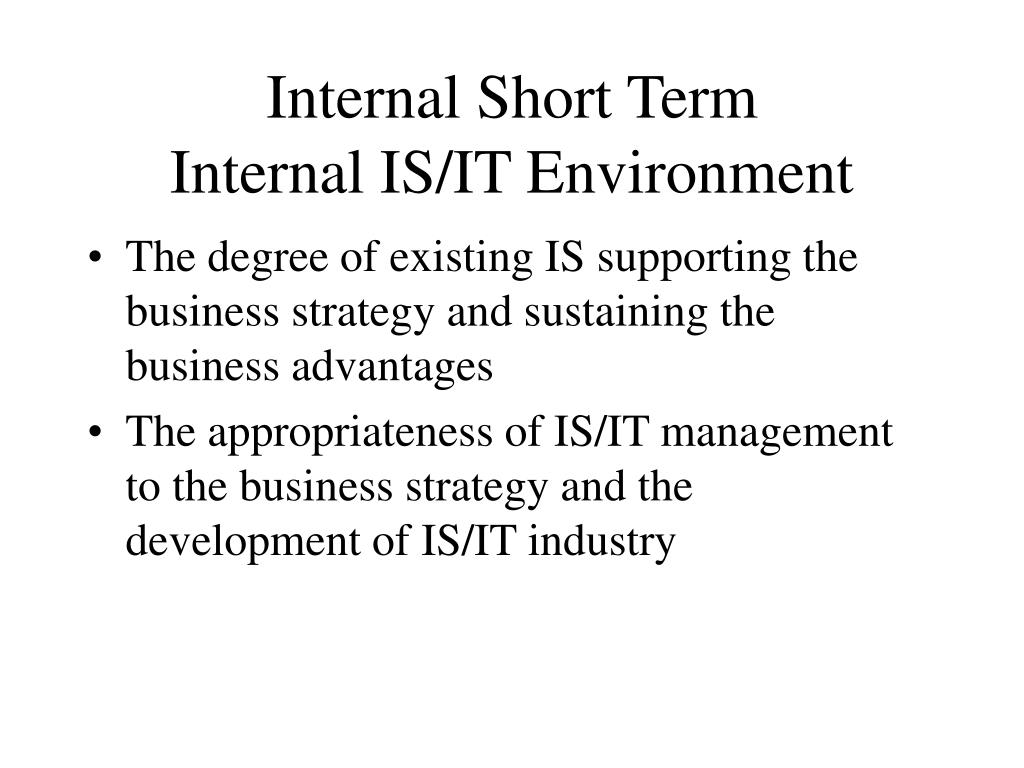 Internal Short Term
Internal IS/IT Environment

• The degree of existing IS supporting the business strategy and sustaining the business advantages
• The appropriateness of IS/IT management to the business strategy and the development of IS/IT industry